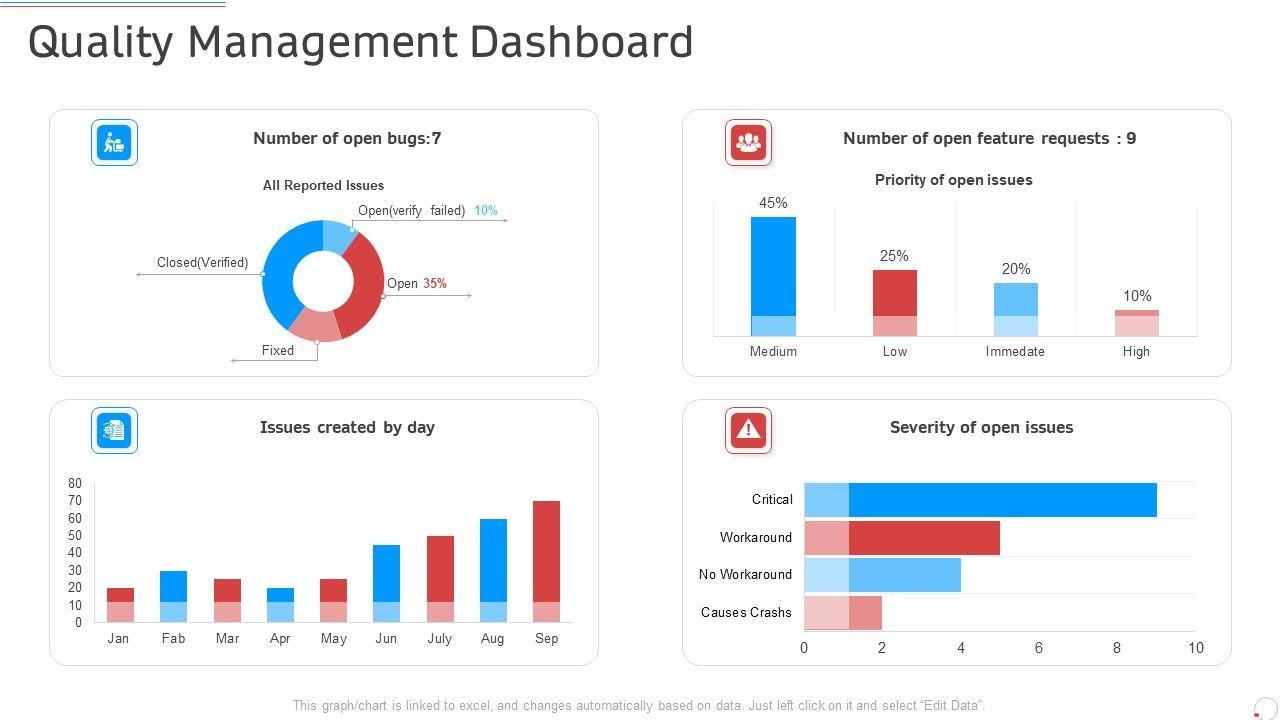 Quality Management Dashboard

Number of open bugs:7

All Reported Issues

Open(verify failed) 10%

Closed(Verified)

Open 35%

Fixed

Number of open feature requests : 9

Priority of open issues

45%

25%

20%

10%

Medium

Low

Immedate

High

Issues created by day

80
70
60
50
40
30
20
10
0

Jan Fab Mar Apr May Jun July Aug Sep

Severity of open issues

Critical

Workaround

No Workaround

Causes Crashs

0 2 4 6 8 10

This graph/chart is linked to excel, and changes automatically based on data. Just left click on it and select "Edit Data".